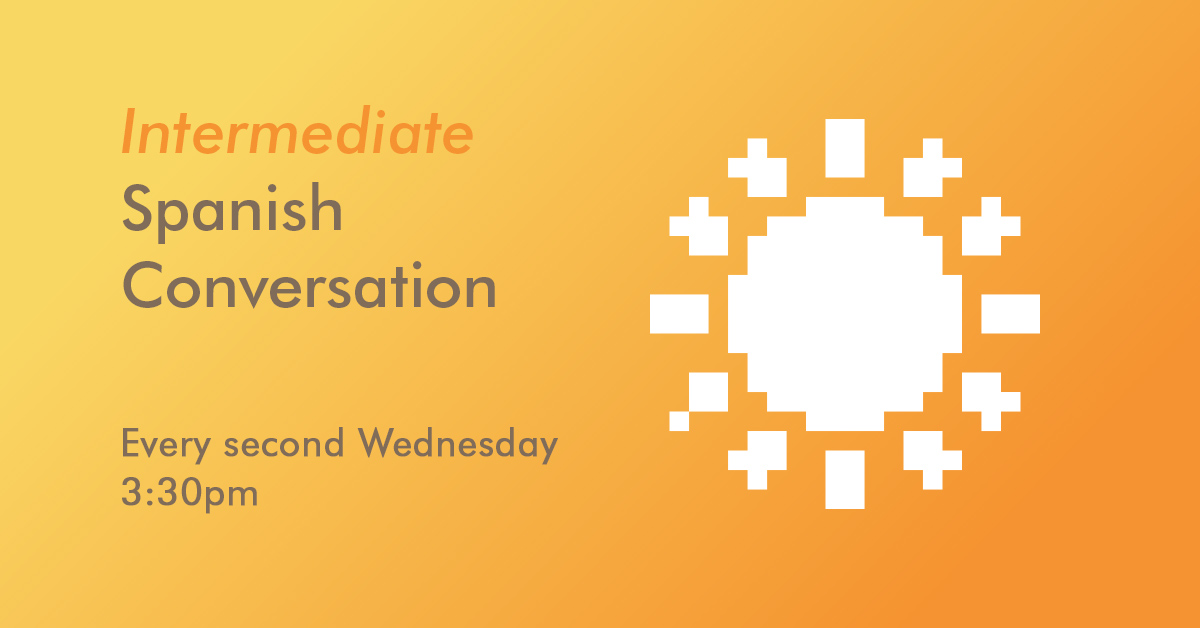 Intermediate
Spanish
Conversation

Every second Wednesday
3:30pm